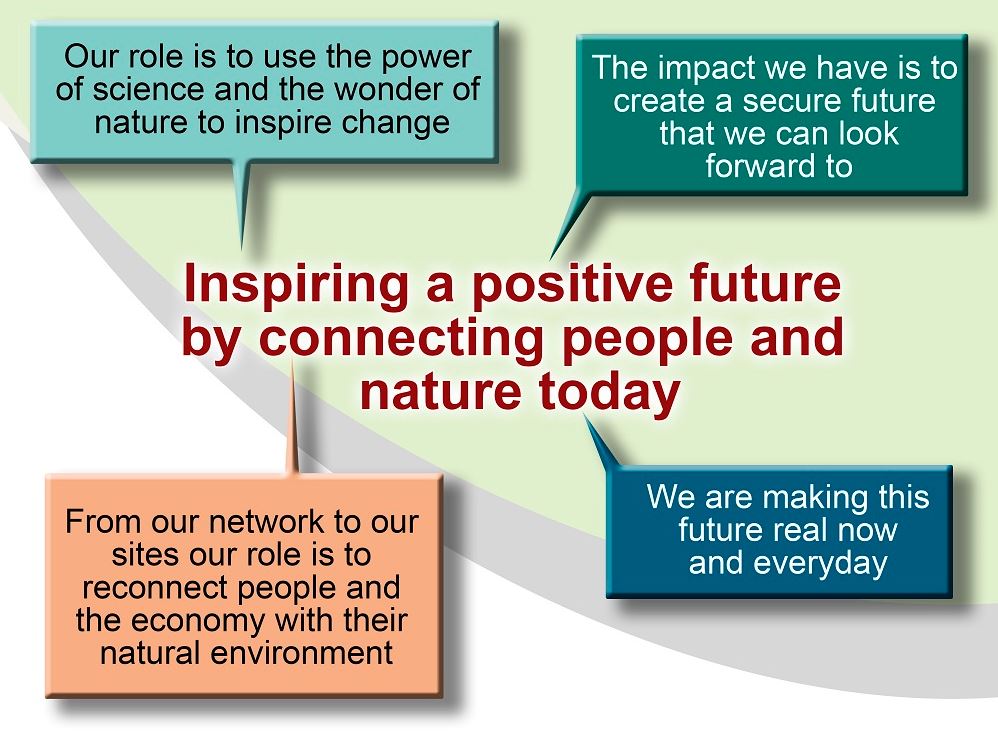 Our role is to use the power of science and the wonder of nature to inspire change

The impact we have is to create a secure future that we can look forward to

Inspiring a positive future by connecting people and nature today

From our network to our sites our role is to reconnect people and the economy with their natural environment

We are making this future real now and everyday